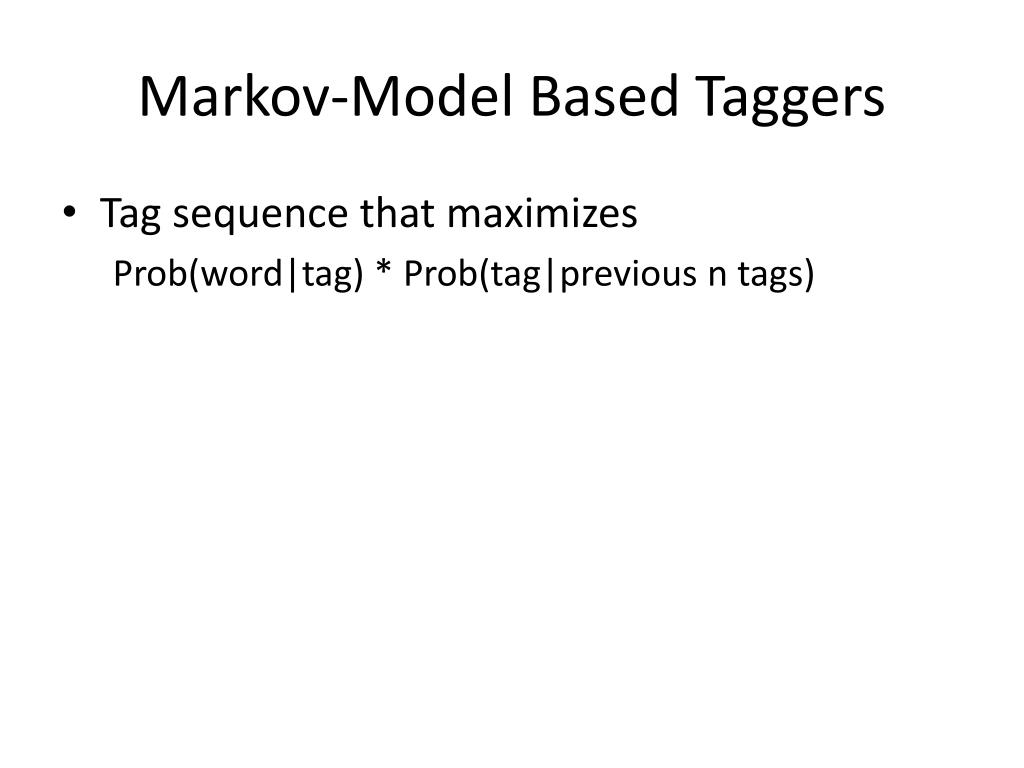 Markov-Model Based Taggers

• Tag sequence that maximizes
Prob(word|tag) * Prob(tag|previous n tags)